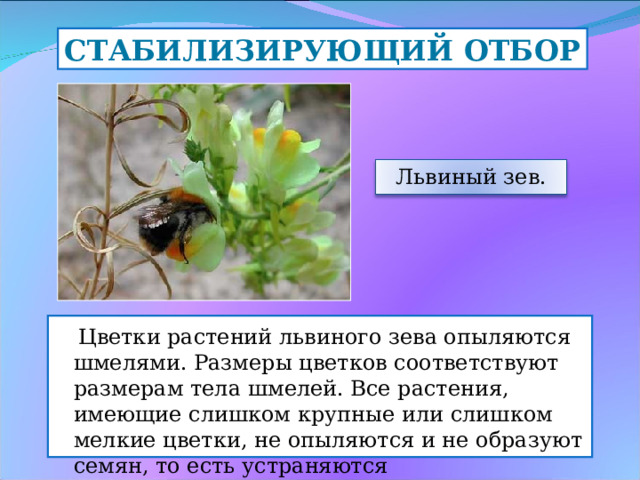 СТАБИЛИЗИРУЮЩИЙ ОТБОР

Львиный зев.

Цветки растений львиного зева опыляются шмелями. Размеры цветков соответствуют размерам тела шмелей. Все растения, имеющие слишком крупные или слишком мелкие цветки, не опыляются и не образуют семян, то есть устраняются